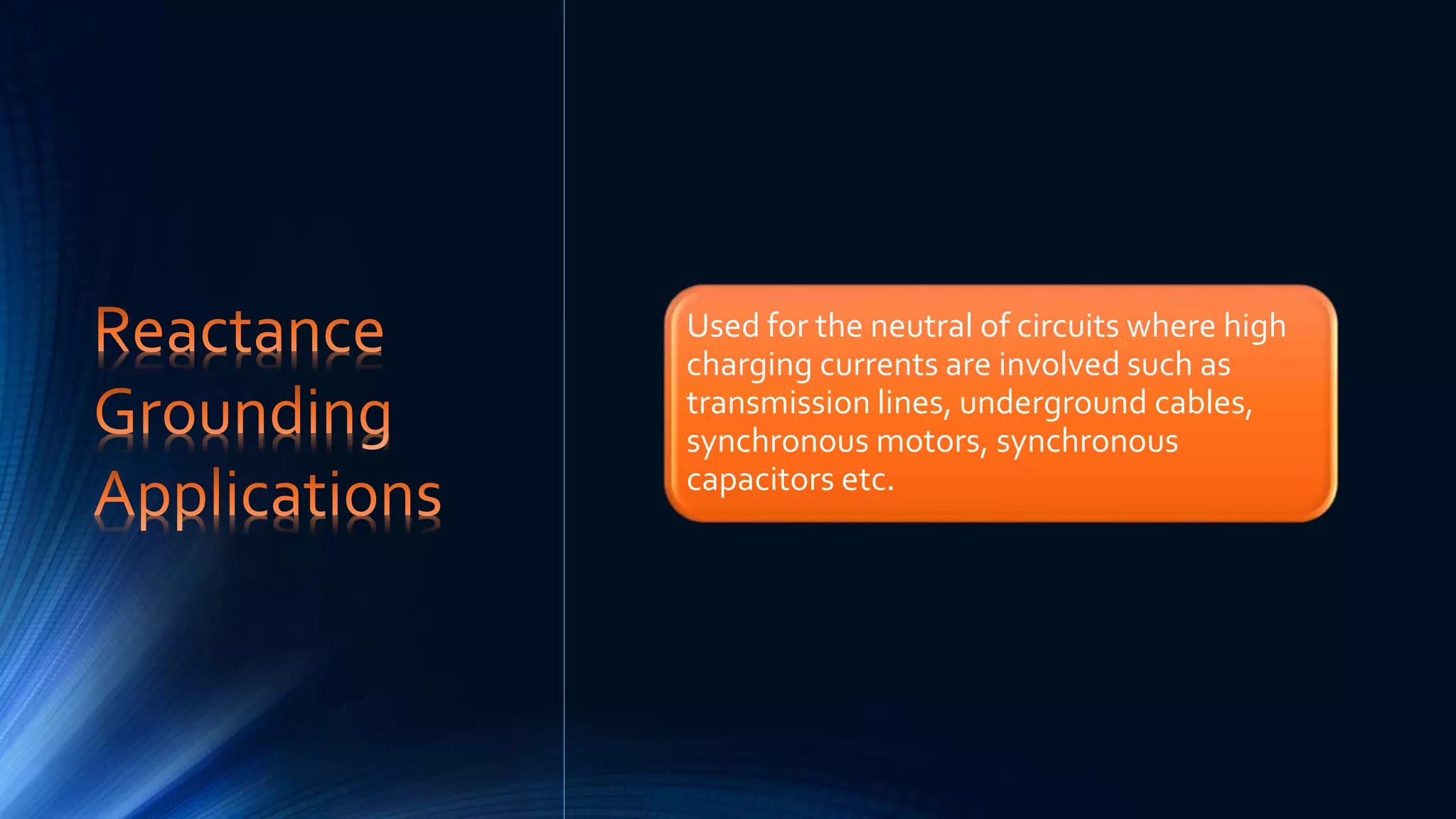 Reactance Grounding Applications

Used for the neutral of circuits where high charging currents are involved such as transmission lines, underground cables, synchronous motors, synchronous capacitors etc.